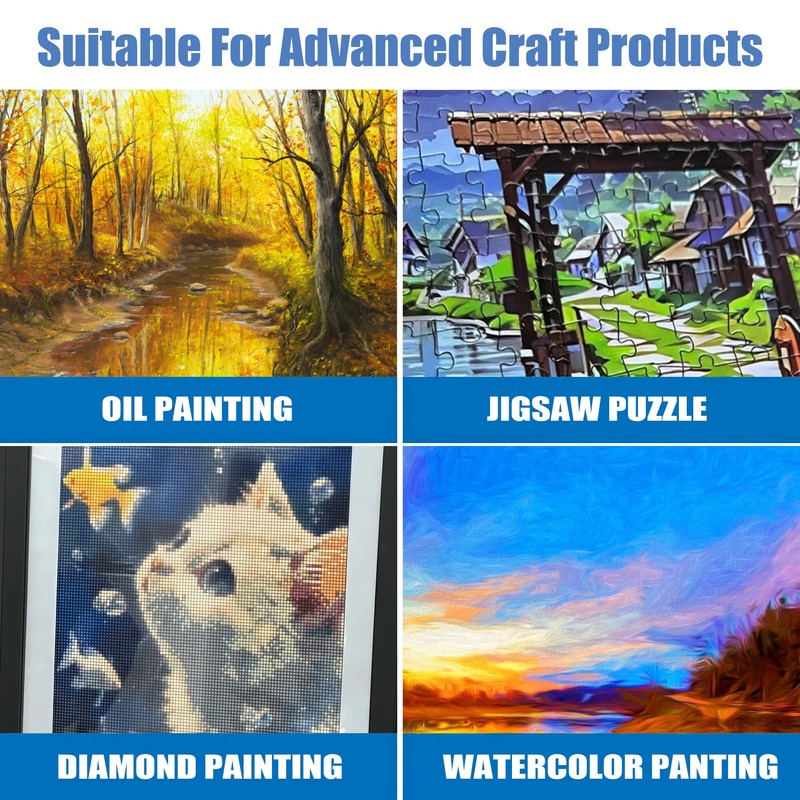 Suitable For Advanced Craft Products

OIL PAINTING

JIGSAW PUZZLE

DIAMOND PAINTING

WATERCOLOR PANTING